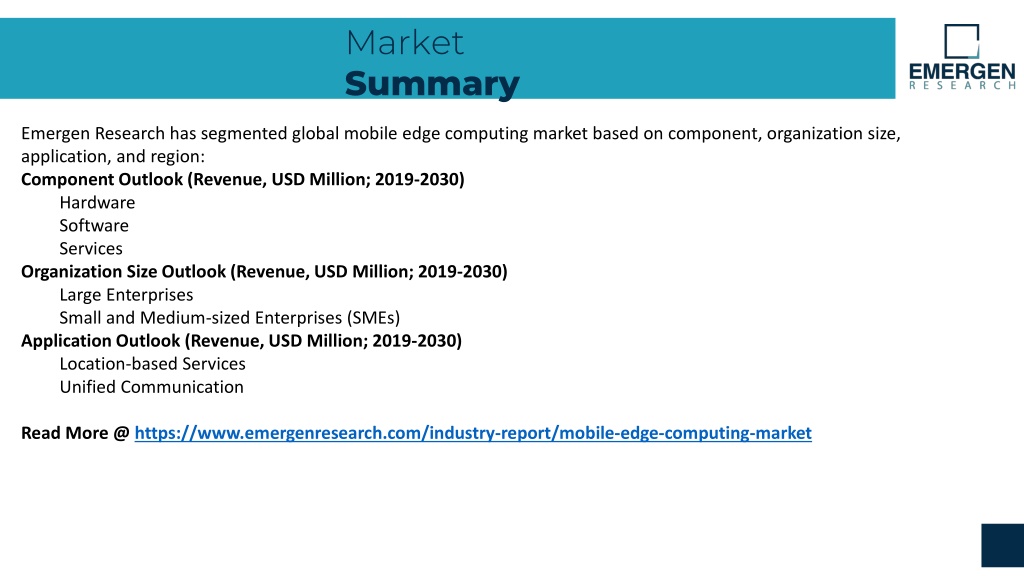 Market
Summary

EMERGEN
RESEARCH

Emergen Research has segmented global mobile edge computing market based on component, organization size, application, and region:

Component Outlook (Revenue, USD Million; 2019-2030)
Hardware
Software
Services

Organization Size Outlook (Revenue, USD Million; 2019-2030)
Large Enterprises
Small and Medium-sized Enterprises (SMEs)

Application Outlook (Revenue, USD Million; 2019-2030)
Location-based Services
Unified Communication

Read More @ https://www.emergenresearch.com/industry-report/mobile-edge-computing-market